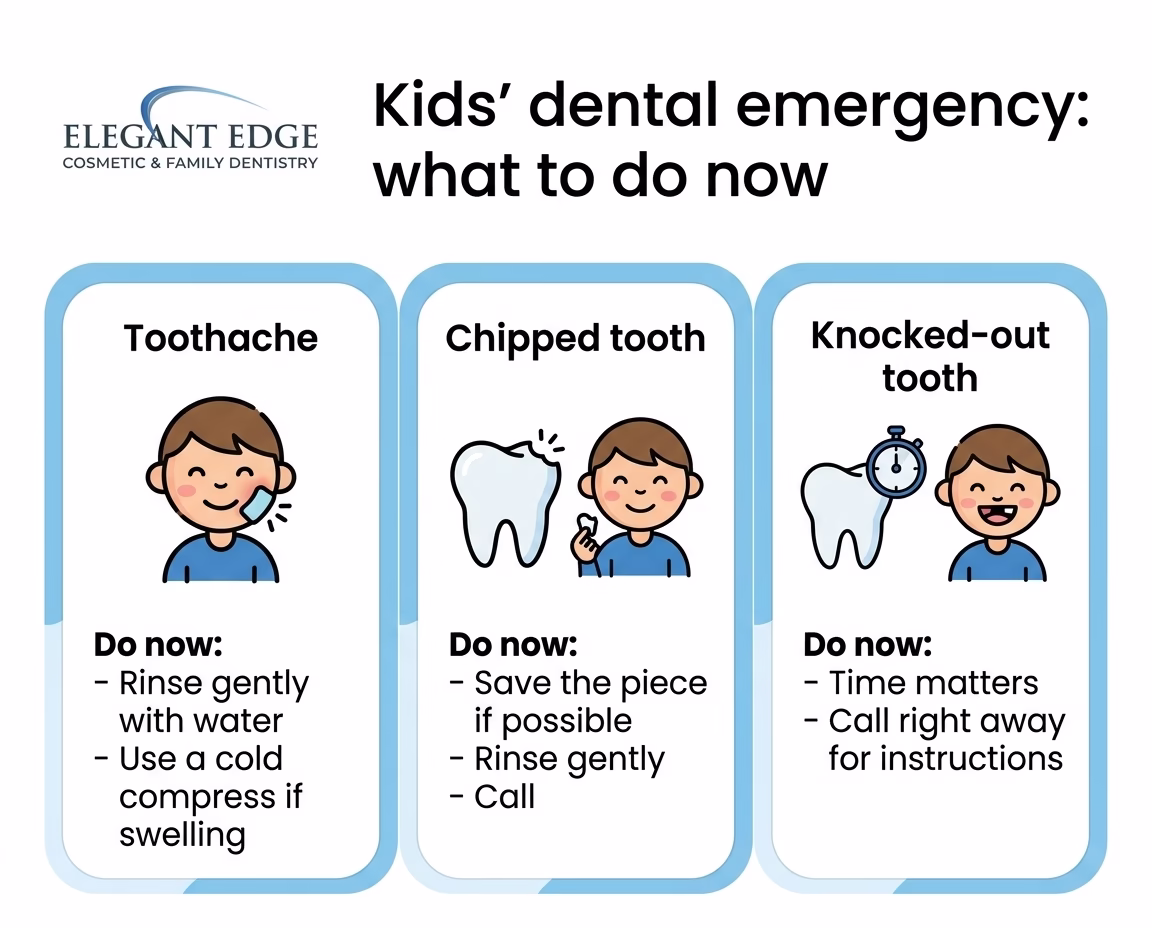 ELEGANT EDGE
COSMETIC & FAMILY DENTISTRY

Kids' dental emergency: what to do now

Toothache

Do now:
- Rinse gently with water
- Use a cold compress if swelling

Chipped tooth

Do now:
- Save the piece if possible
- Rinse gently
- Call

Knocked-out tooth

Do now:
- Time matters
- Call right away for instructions